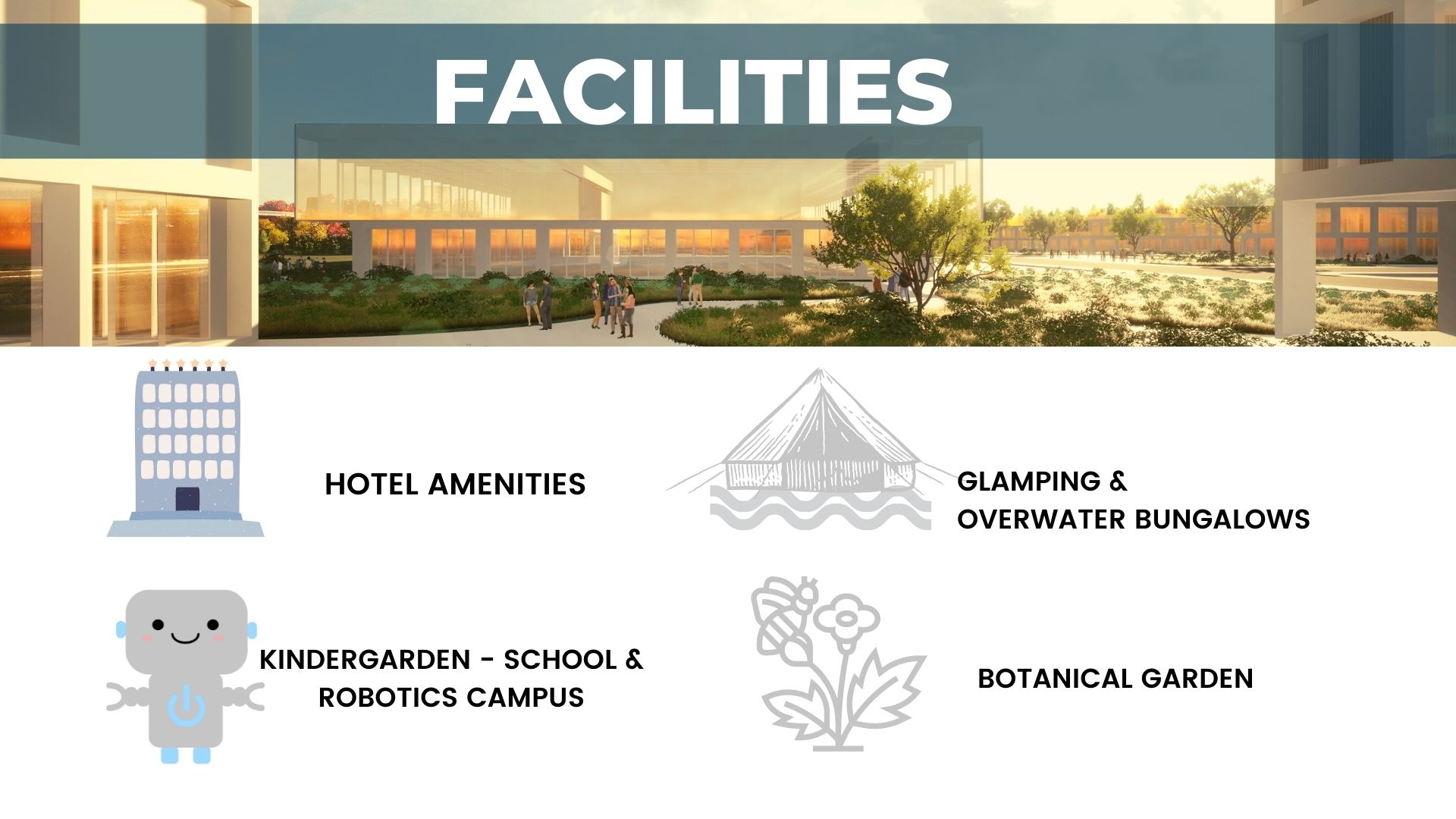 FACILITIES

HOTEL AMENITIES

GLAMPING & OVERWATER BUNGALOWS

KINDERGARDEN - SCHOOL & ROBOTICS CAMPUS

BOTANICAL GARDEN